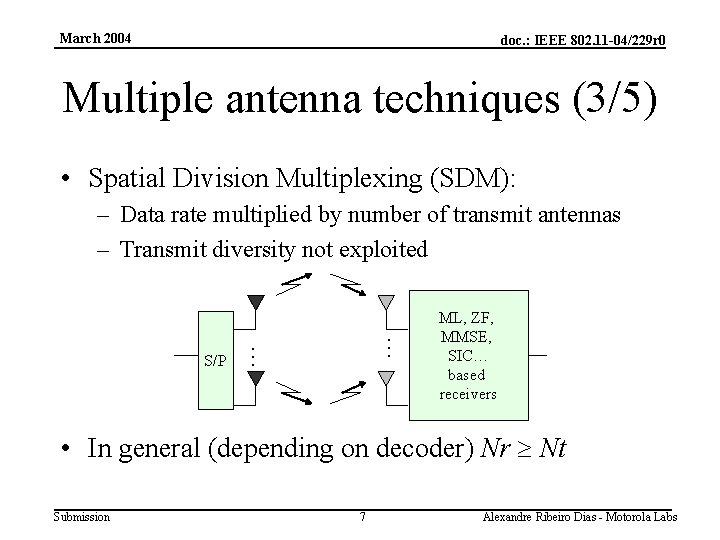 March 2004

doc.: IEEE 802.11-04/229r0

Multiple antenna techniques (3/5)

• Spatial Division Multiplexing (SDM):
– Data rate multiplied by number of transmit antennas
– Transmit diversity not exploited

S/P

ML, ZF, MMSE, SIC… based receivers

• In general (depending on decoder) $Nr \geq Nt$

Submission

7

Alexandre Ribeiro Dias - Motorola Labs